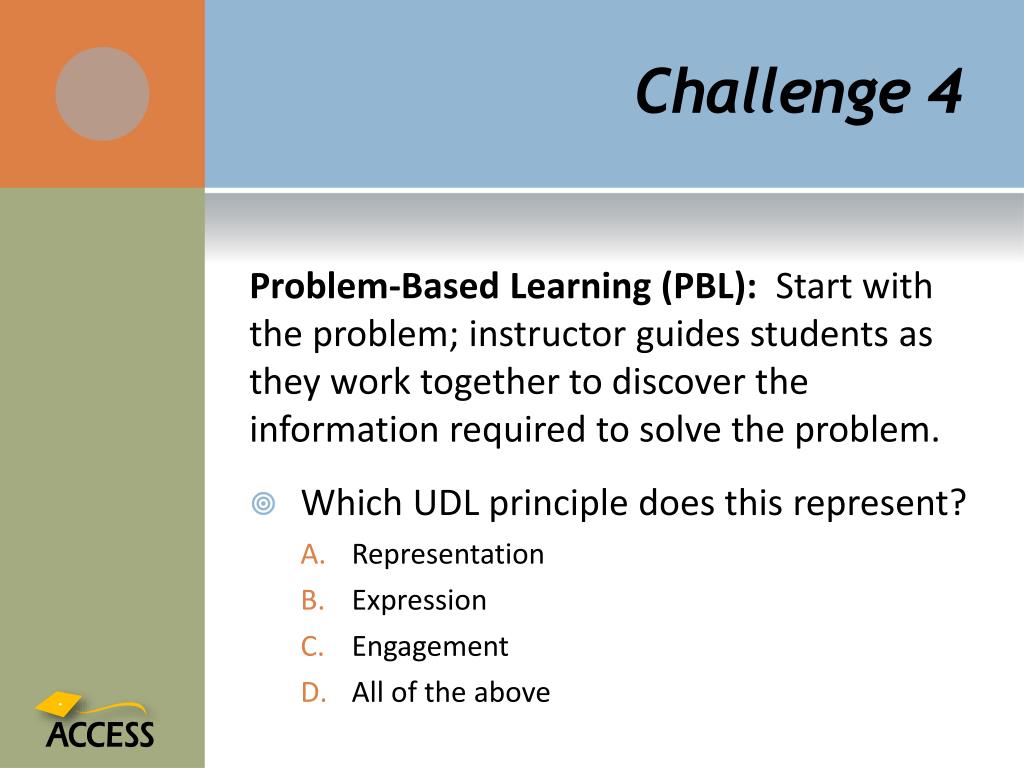 Challenge 4

Problem-Based Learning (PBL): Start with the problem; instructor guides students as they work together to discover the information required to solve the problem.

Which UDL principle does this represent?

A. Representation
B. Expression
C. Engagement
D. All of the above

ACCESS